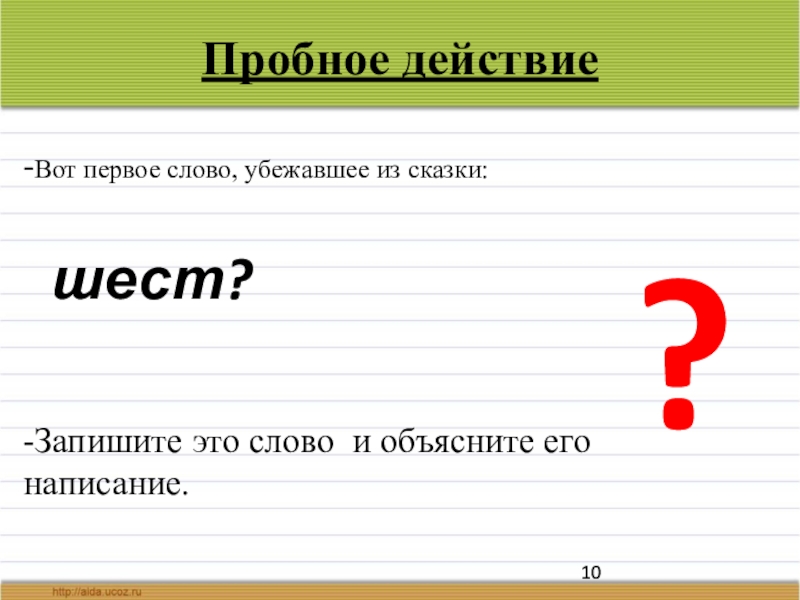 Пробное действие

-Вот первое слово, убежавшее из сказки:

шест?

?

-Запишите это слово и объясните его написание.

10

http://aida.ucoz.ru